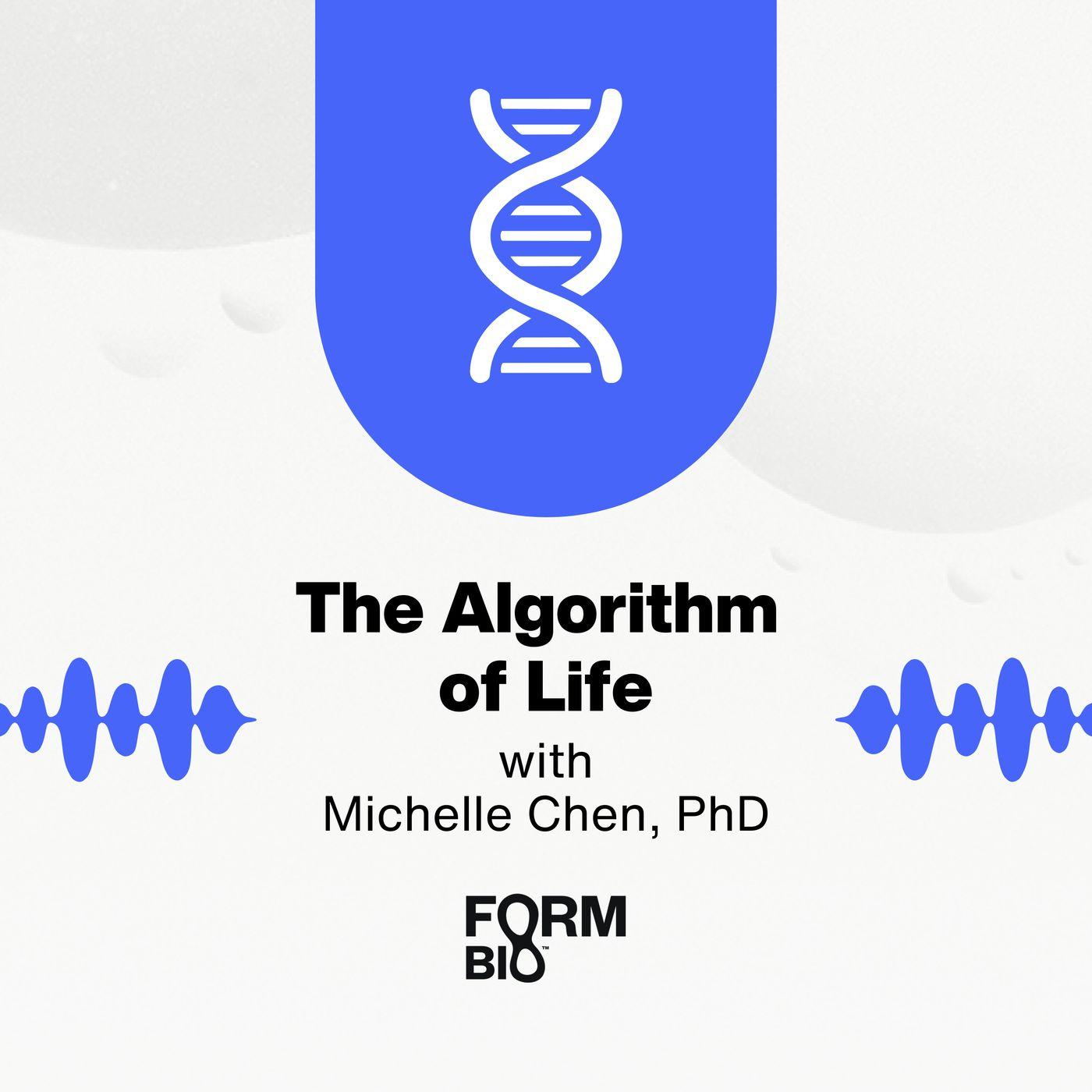 The Algorithm of Life

with
Michelle Chen, PhD

FORM
BIO™